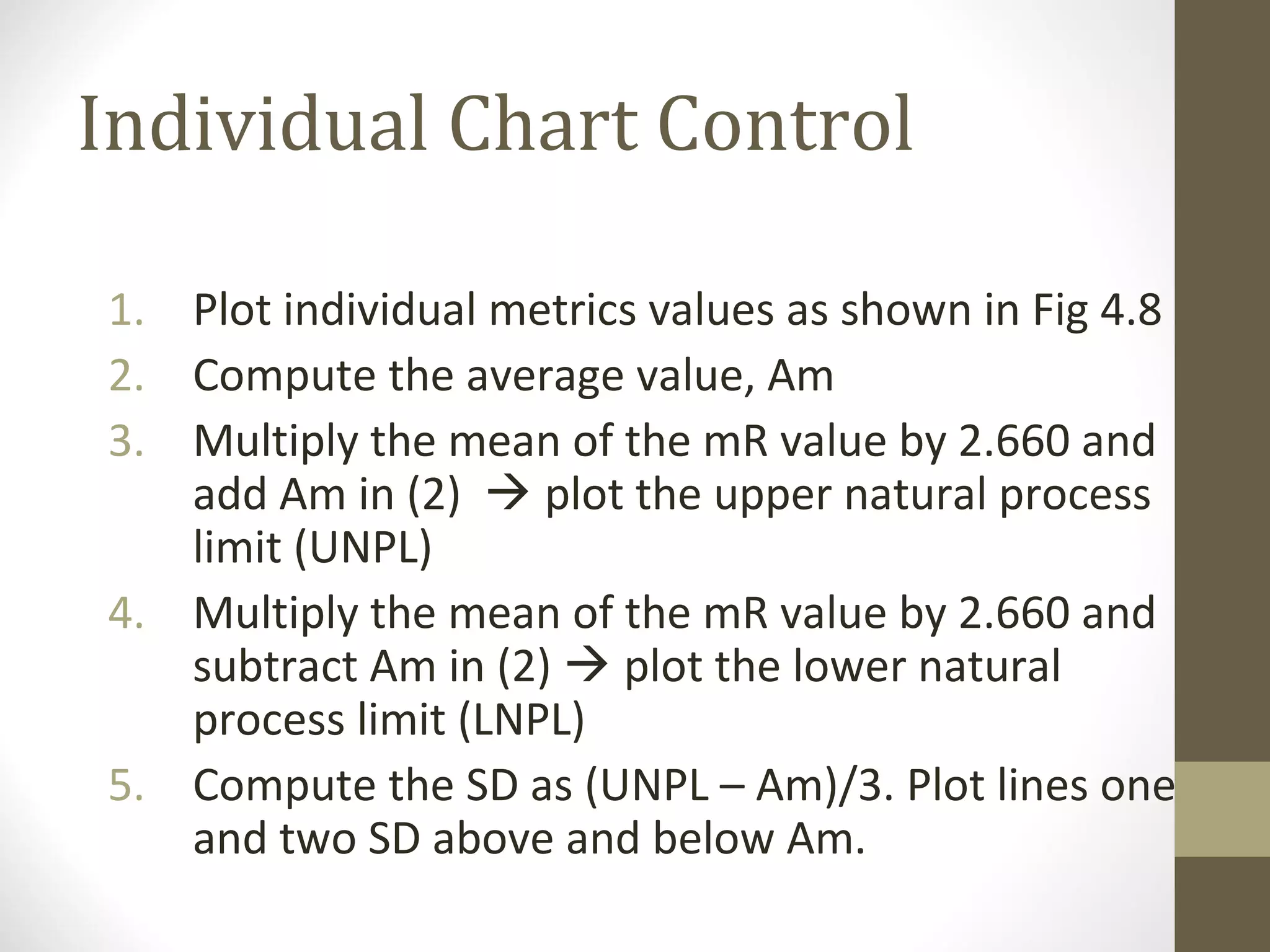 Individual Chart Control

1. Plot individual metrics values as shown in Fig 4.8
2. Compute the average value, Am
3. Multiply the mean of the mR value by 2.660 and add Am in (2) → plot the upper natural process limit (UNPL)
4. Multiply the mean of the mR value by 2.660 and subtract Am in (2) → plot the lower natural process limit (LNPL)
5. Compute the SD as (UNPL – Am)/3. Plot lines one and two SD above and below Am.